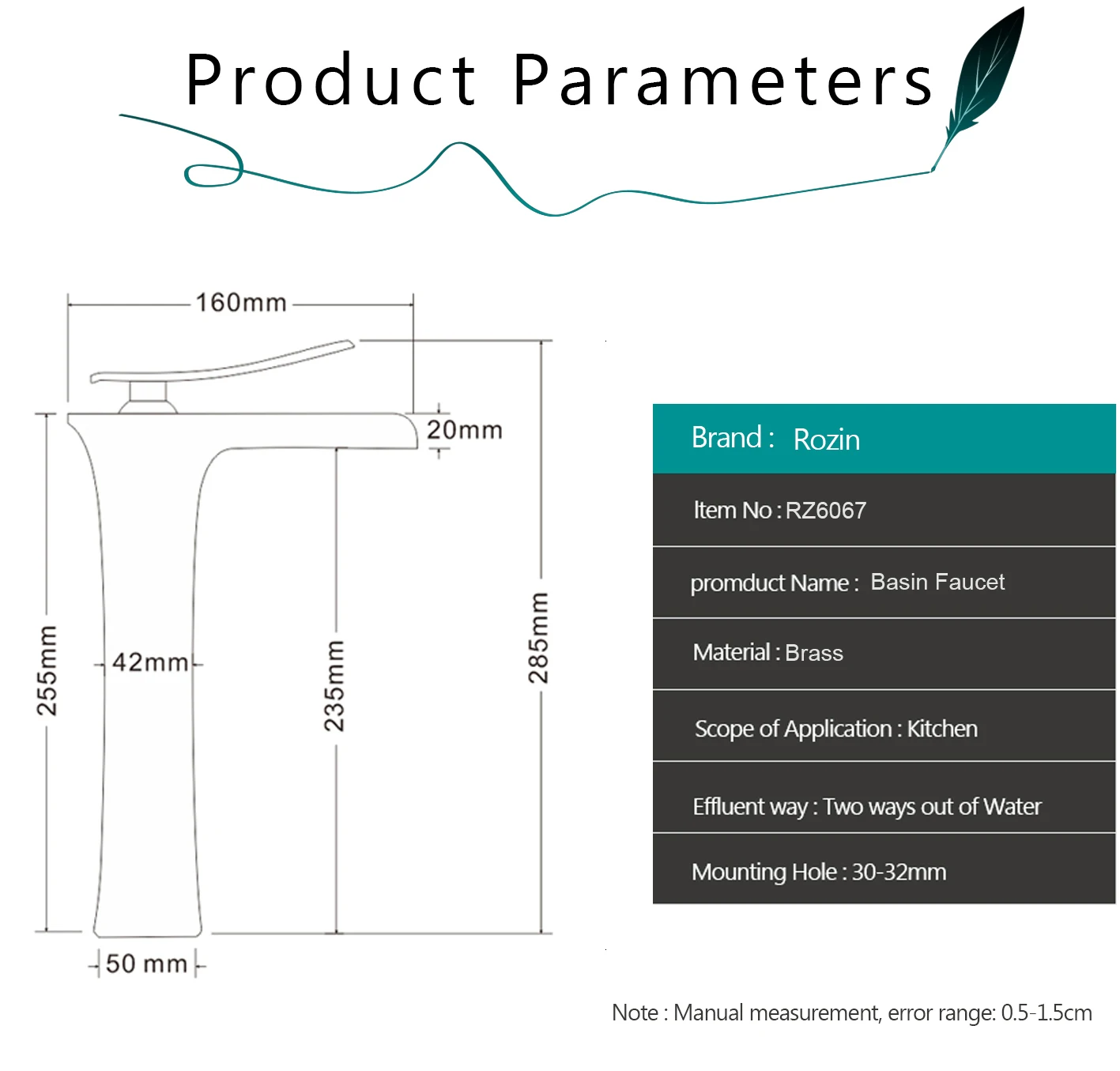 Product Parameters

160mm

20mm

255mm

42mm

235mm

285mm

50 mm

Brand : Rozin

Item No : RZ6067

promduct Name : Basin Faucet

Material : Brass

Scope of Application : Kitchen

Effluent way : Two ways out of Water

Mounting Hole : 30-32mm

Note : Manual measurement, error range: 0.5-1.5cm